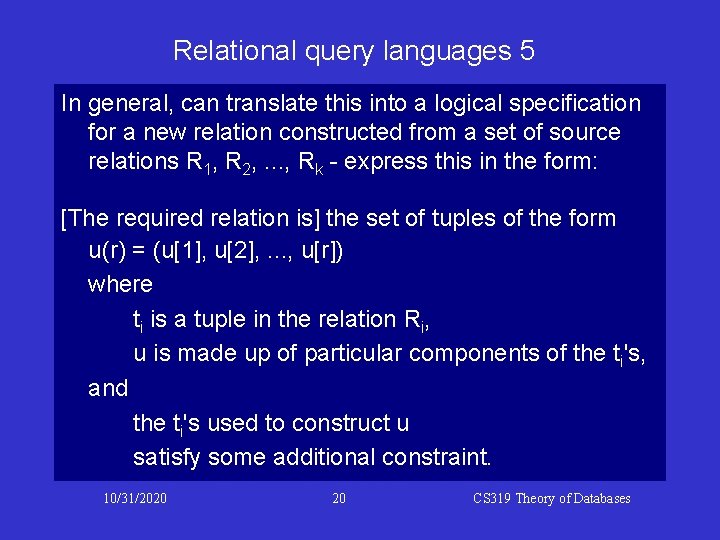 Relational query languages 5

In general, can translate this into a logical specification for a new relation constructed from a set of source relations $R_1$, $R_2$, ..., $R_k$ - express this in the form:

[The required relation is] the set of tuples of the form u(r) = (u[1], u[2], ..., u[r])
where
$t_i$ is a tuple in the relation $R_i$,
u is made up of particular components of the $t_i$'s,
and
the $t_i$'s used to construct u
satisfy some additional constraint.

10/31/2020 20 CS319 Theory of Databases